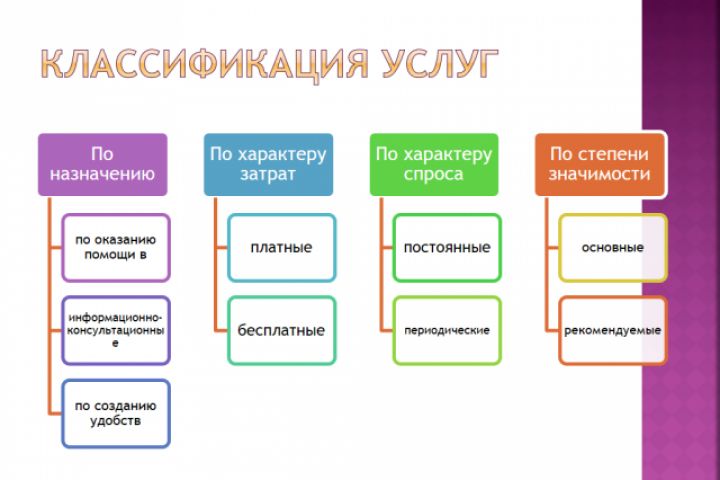 КЛАССИФИКАЦИЯ УСЛУГ

По назначению

по оказанию помощи в

информационно-консультационные

по созданию удобств

По характеру затрат

платные

бесплатные

По характеру спроса

постоянные

периодические

По степени значимости

основные

рекомендуемые